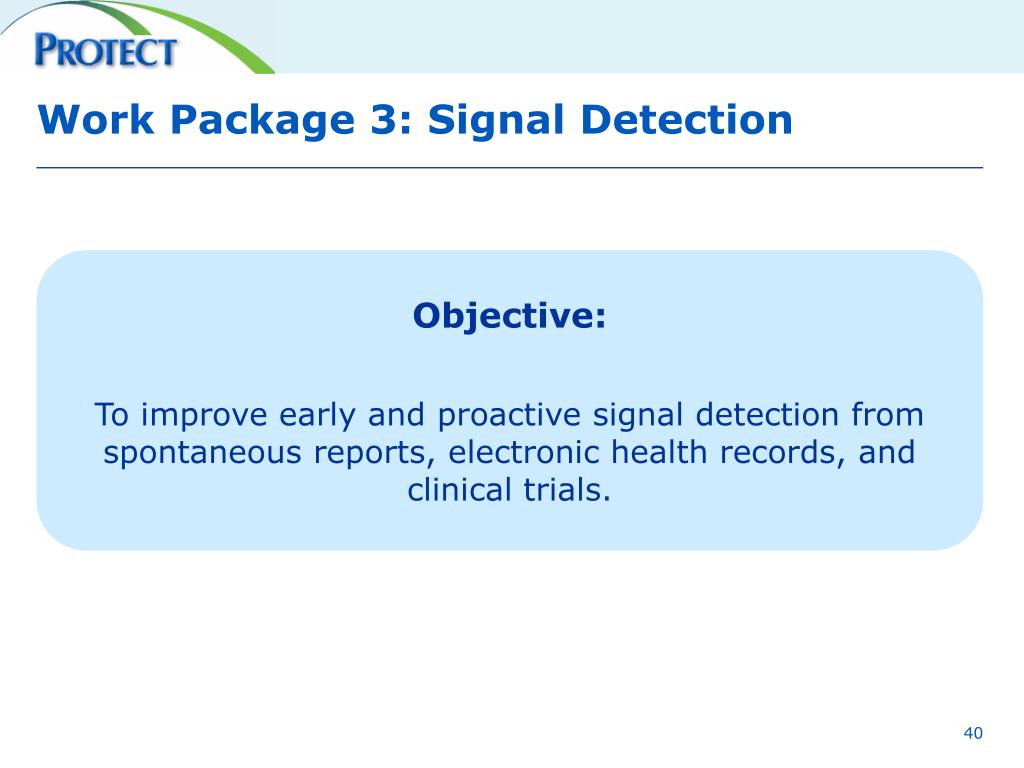 PROTECT

Work Package 3: Signal Detection

Objective:

To improve early and proactive signal detection from spontaneous reports, electronic health records, and clinical trials.

40